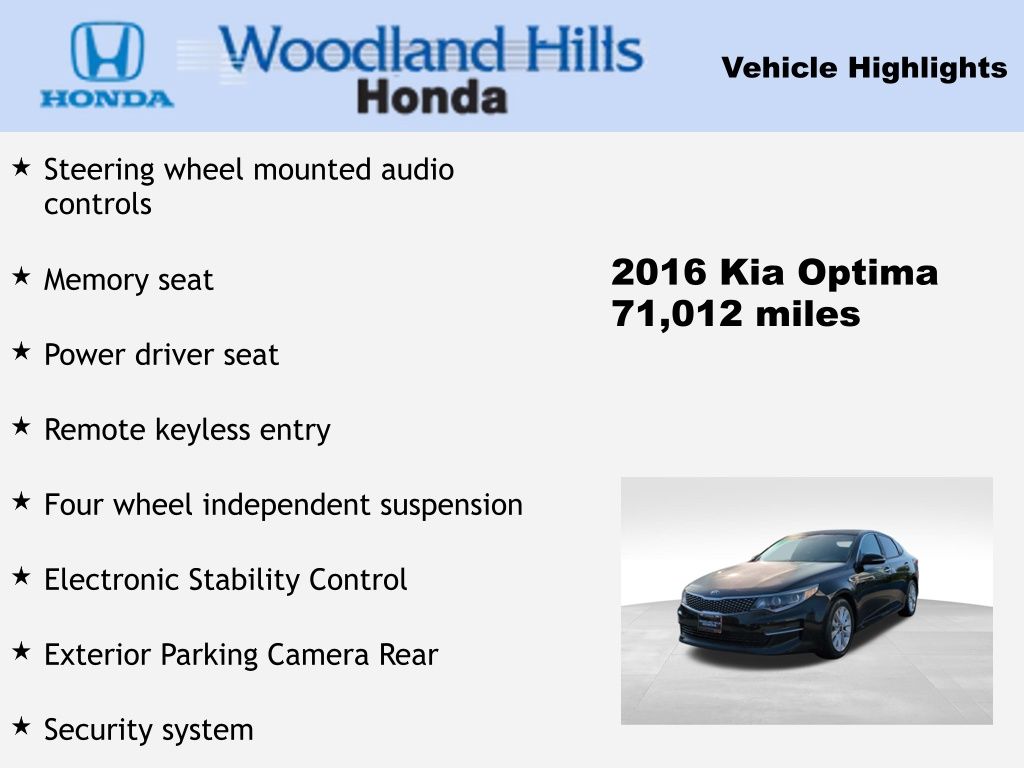 HONDA

Woodland Hills Honda

Vehicle Highlights

★ Steering wheel mounted audio controls

★ Memory seat

★ Power driver seat

★ Remote keyless entry

★ Four wheel independent suspension

★ Electronic Stability Control

★ Exterior Parking Camera Rear

★ Security system

2016 Kia Optima
71,012 miles